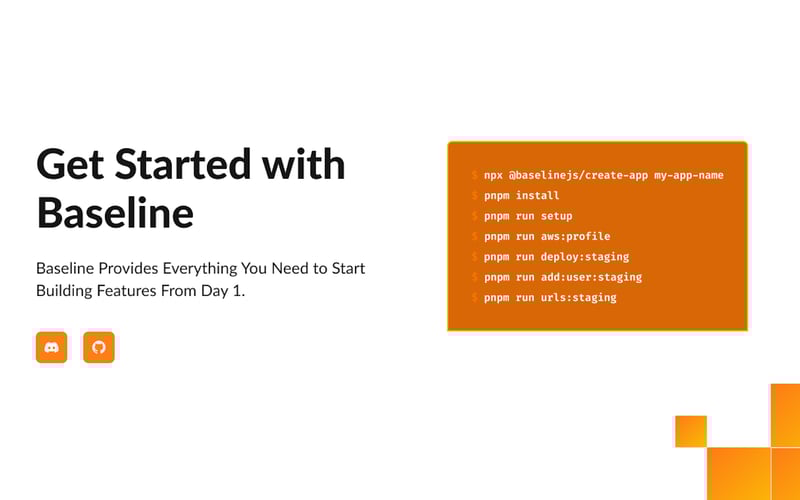 Get Started with Baseline

Baseline Provides Everything You Need to Start Building Features From Day 1.

$ npx @baselinejs/create-app my-app-name
$ pnpm install
$ pnpm run setup
$ pnpm run aws:profile
$ pnpm run deploy:staging
$ pnpm run add:user:staging
$ pnpm run urls:staging